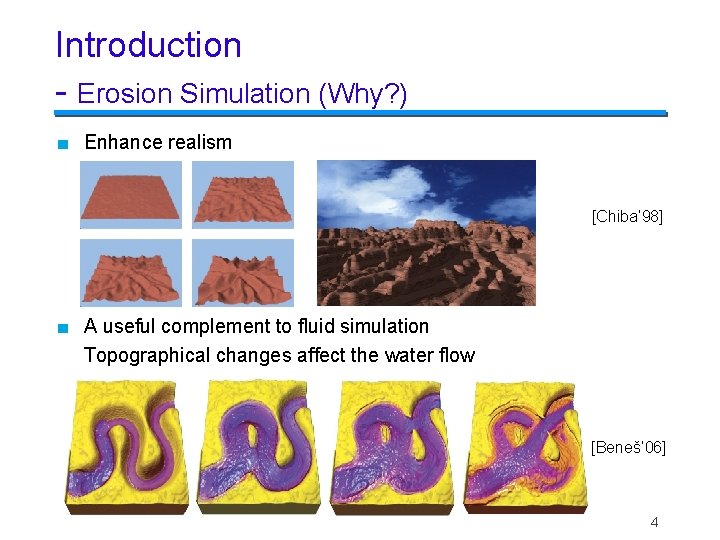 Introduction
- Erosion Simulation (Why?)

Enhance realism

[Chiba'98]

A useful complement to fluid simulation
Topographical changes affect the water flow

[Beneš'06]

4